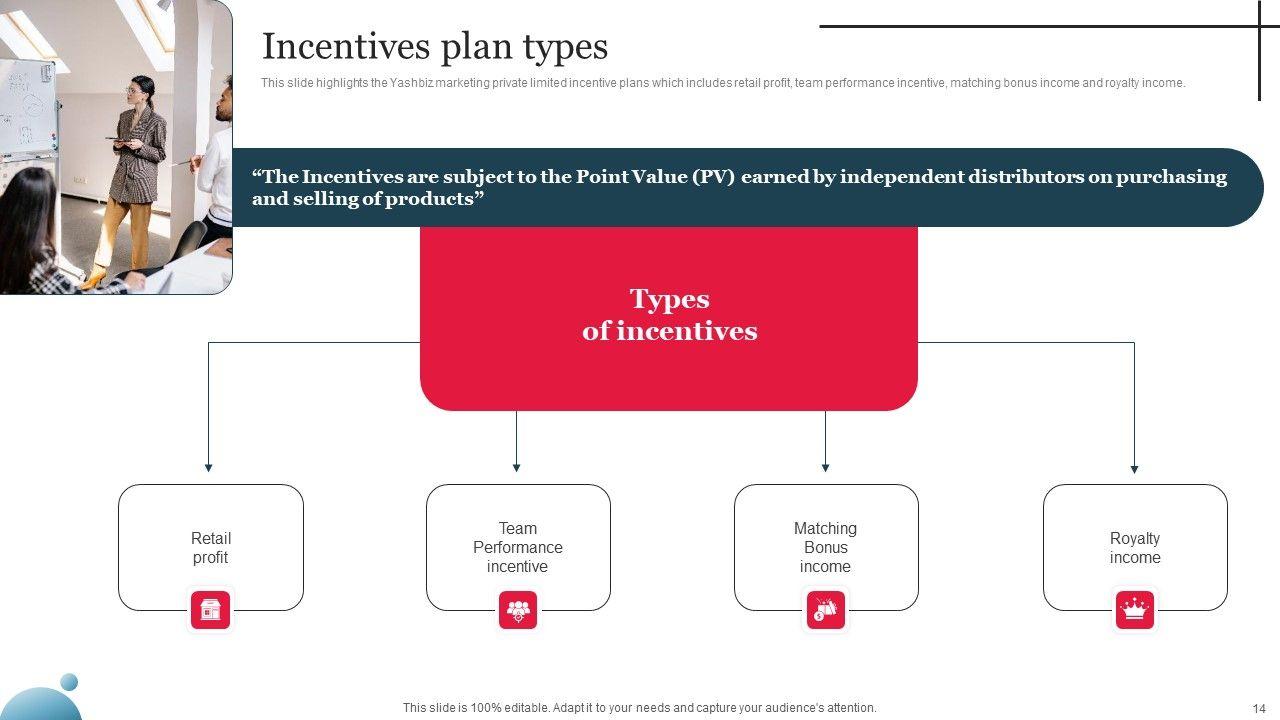 Incentives plan types

This slide highlights the Yashbiz marketing private limited incentive plans which includes retail profit, team performance incentive, matching bonus income and royalty income.

“The Incentives are subject to the Point Value (PV) earned by independent distributors on purchasing and selling of products”

Types of incentives

Retail profit

Team Performance incentive

Matching Bonus income

Royalty income

This slide is 100% editable. Adapt it to your needs and capture your audience's attention.

14